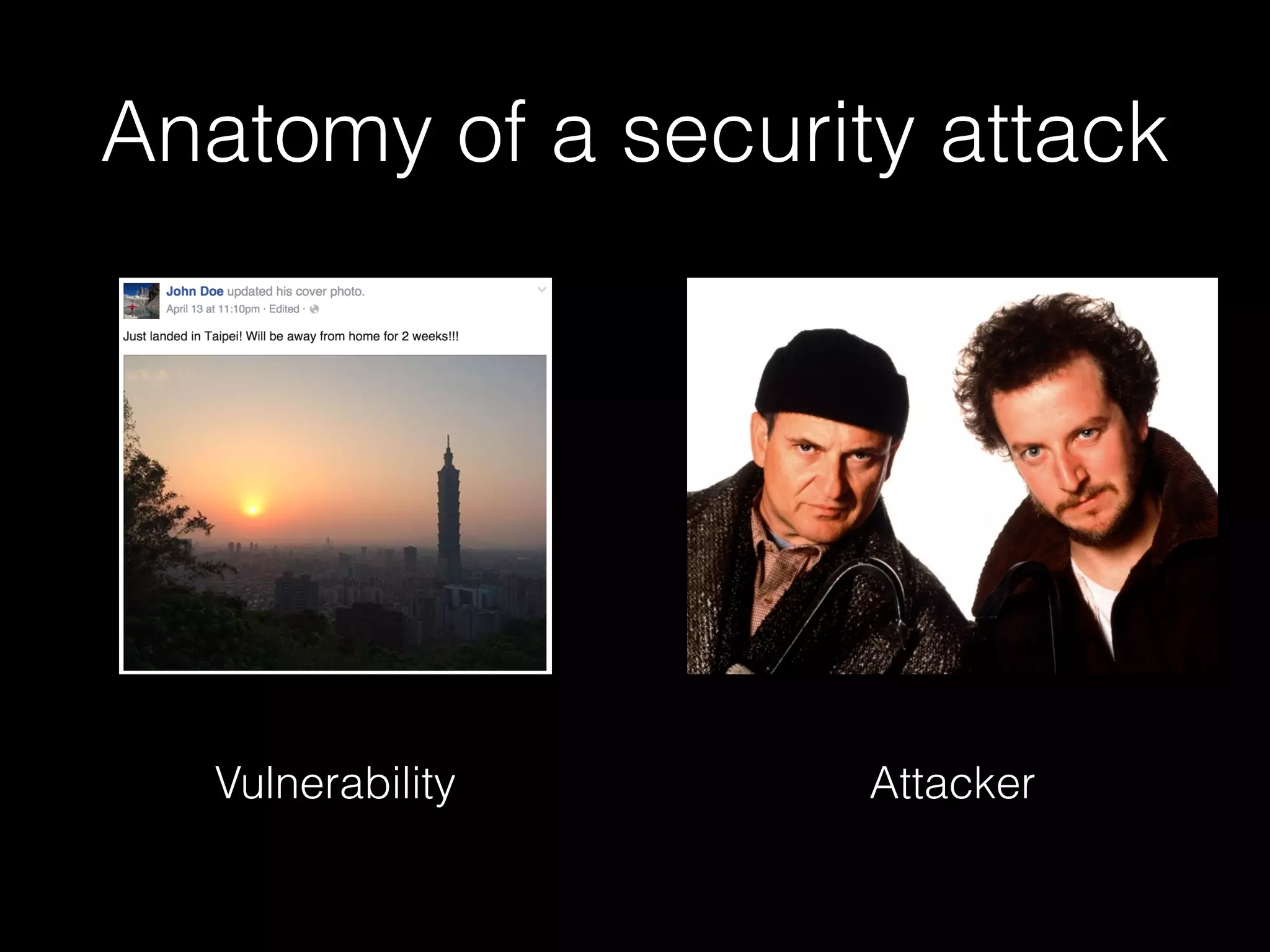 Anatomy of a security attack

John Doe updated his cover photo.
April 13 at 11:10pm · Edited ·

Just landed in Taipei! Will be away from home for 2 weeks!!!

Vulnerability

Attacker